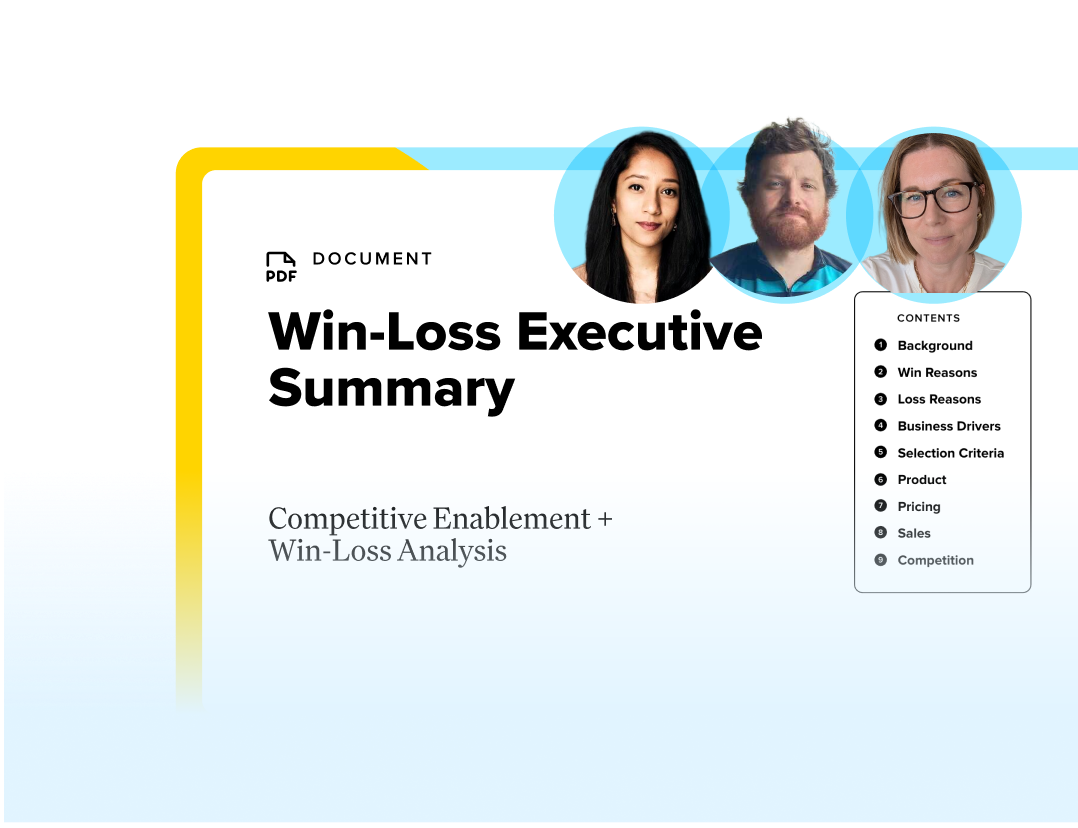 PDF DOCUMENT

Win-Loss Executive Summary

Competitive Enablement + Win-Loss Analysis

CONTENTS

1 Background
2 Win Reasons
3 Loss Reasons
4 Business Drivers
5 Selection Criteria
6 Product
7 Pricing
8 Sales
9 Competition